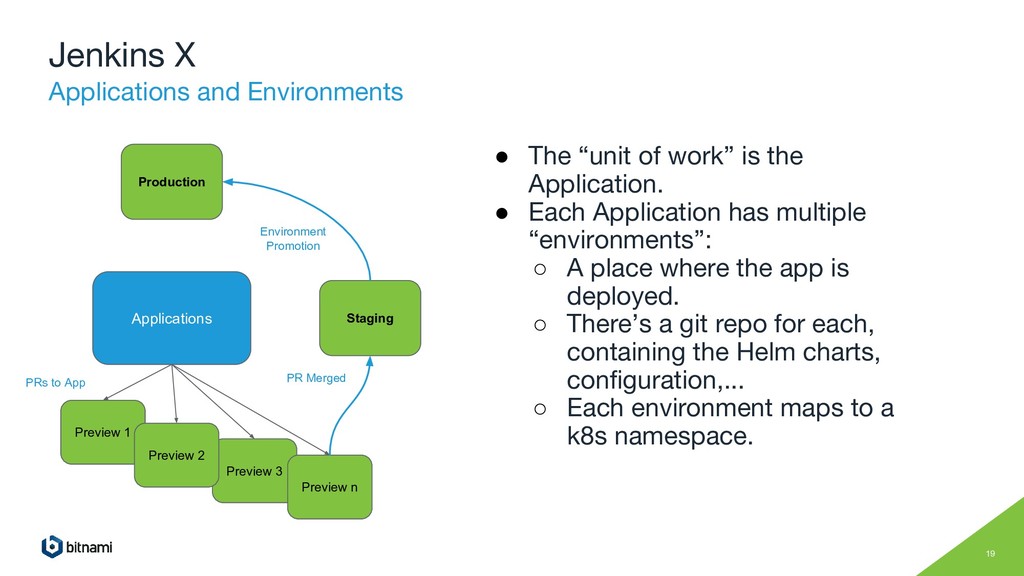 Jenkins X
Applications and Environments

Production

Environment Promotion

Applications

Staging

PRs to App

PR Merged

Preview 1

Preview 2

Preview 3

Preview n

● The “unit of work” is the Application.
● Each Application has multiple “environments”:
○ A place where the app is deployed.
○ There’s a git repo for each, containing the Helm charts, configuration,...
○ Each environment maps to a k8s namespace.

bitnami

19